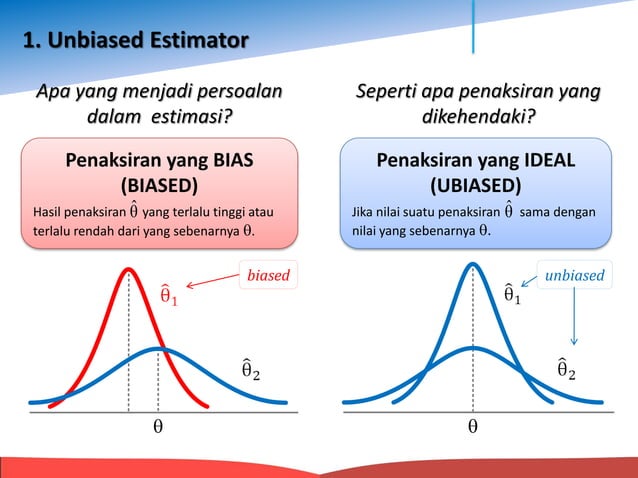 1. Unbiased Estimator

Apa yang menjadi persoalan dalam estimasi?

Penaksiran yang BIAS (BIASED)

Hasil penaksiran $\hat{\theta}$ yang terlalu tinggi atau terlalu rendah dari yang sebenarnya $\theta$.

biased

$\hat{\theta}_1$

$\hat{\theta}_2$

$\theta$

Seperti apa penaksiran yang dikehendaki?

Penaksiran yang IDEAL (UBIASED)

Jika nilai suatu penaksiran $\hat{\theta}$ sama dengan nilai yang sebenarnya $\theta$.

unbiased

$\hat{\theta}_1$

$\hat{\theta}_2$

$\theta$